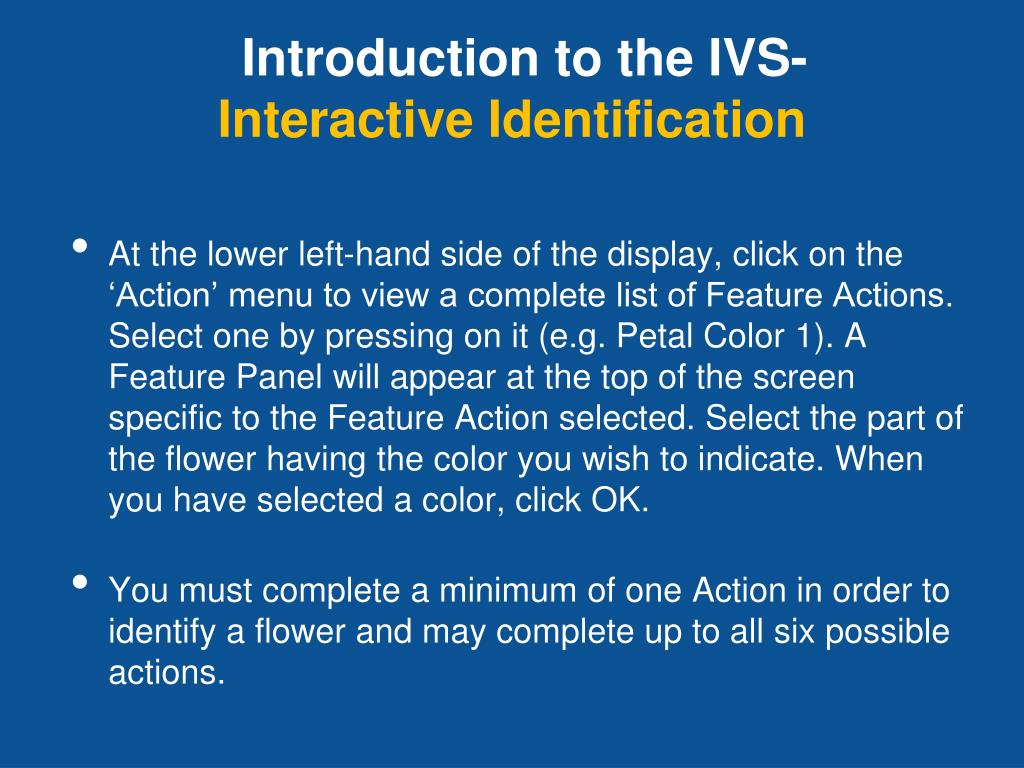 Introduction to the IVS-
Interactive Identification

• At the lower left-hand side of the display, click on the ‘Action’ menu to view a complete list of Feature Actions. Select one by pressing on it (e.g. Petal Color 1). A Feature Panel will appear at the top of the screen specific to the Feature Action selected. Select the part of the flower having the color you wish to indicate. When you have selected a color, click OK.

• You must complete a minimum of one Action in order to identify a flower and may complete up to all six possible actions.